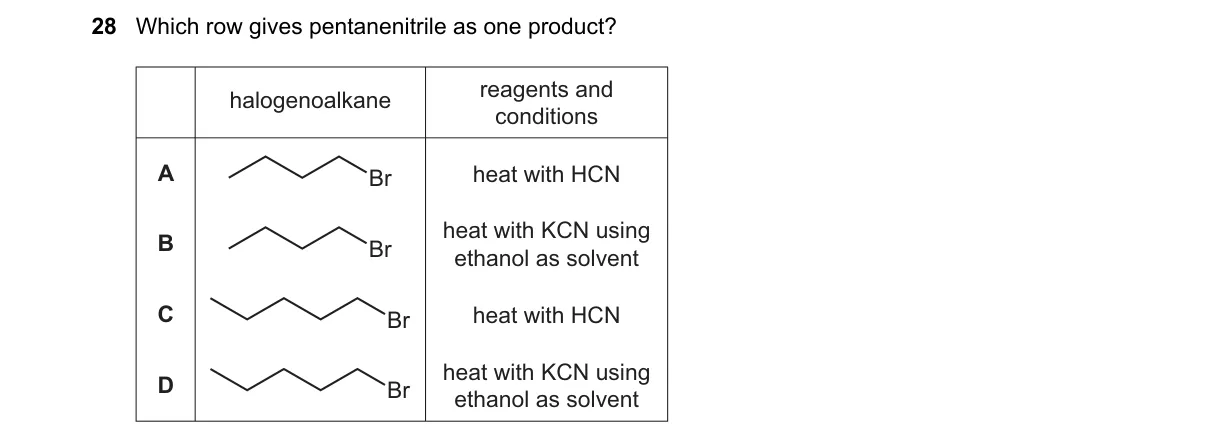 28 Which row gives pentanenitrile as one product?

| | halogenoalkane | reagents and conditions |
|---|---|---|
| A | Br | heat with HCN |
| B | Br | heat with KCN using ethanol as solvent |
| C | Br | heat with HCN |
| D | Br | heat with KCN using ethanol as solvent |